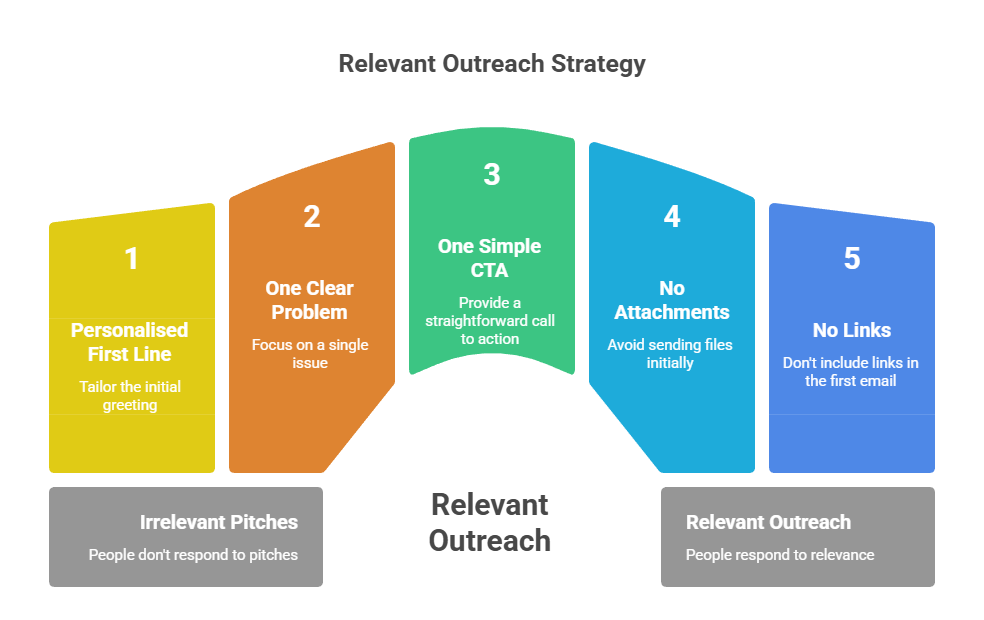 Relevant Outreach Strategy

1

Personalised First Line

Tailor the initial greeting

2

One Clear Problem

Focus on a single issue

3

One Simple CTA

Provide a straightforward call to action

4

No Attachments

Avoid sending files initially

5

No Links

Don't include links in the first email

Irrelevant Pitches

People don't respond to pitches

Relevant Outreach

Relevant Outreach

People respond to relevance